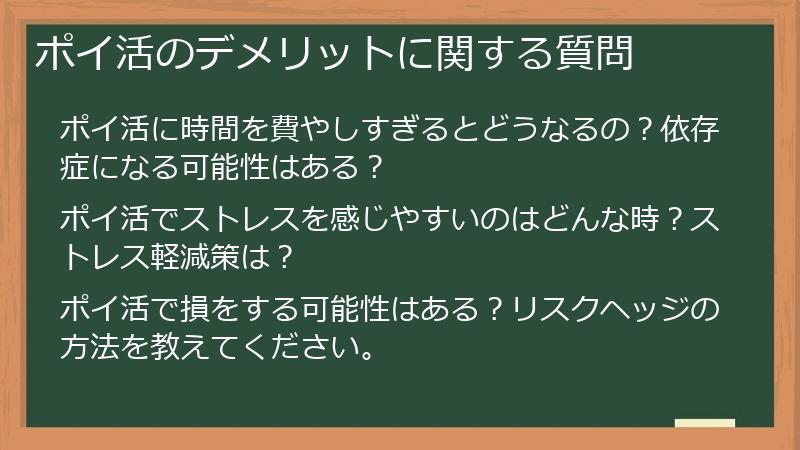 ポイ活のデメリットに関する質問

ポイ活に時間を費やしすぎるとどうなるの？依存症になる可能性はある？

ポイ活でストレスを感じやすいのはどんな時？ストレス軽減策は？

ポイ活で損をする可能性はある？リスクヘッジの方法を教えてください。